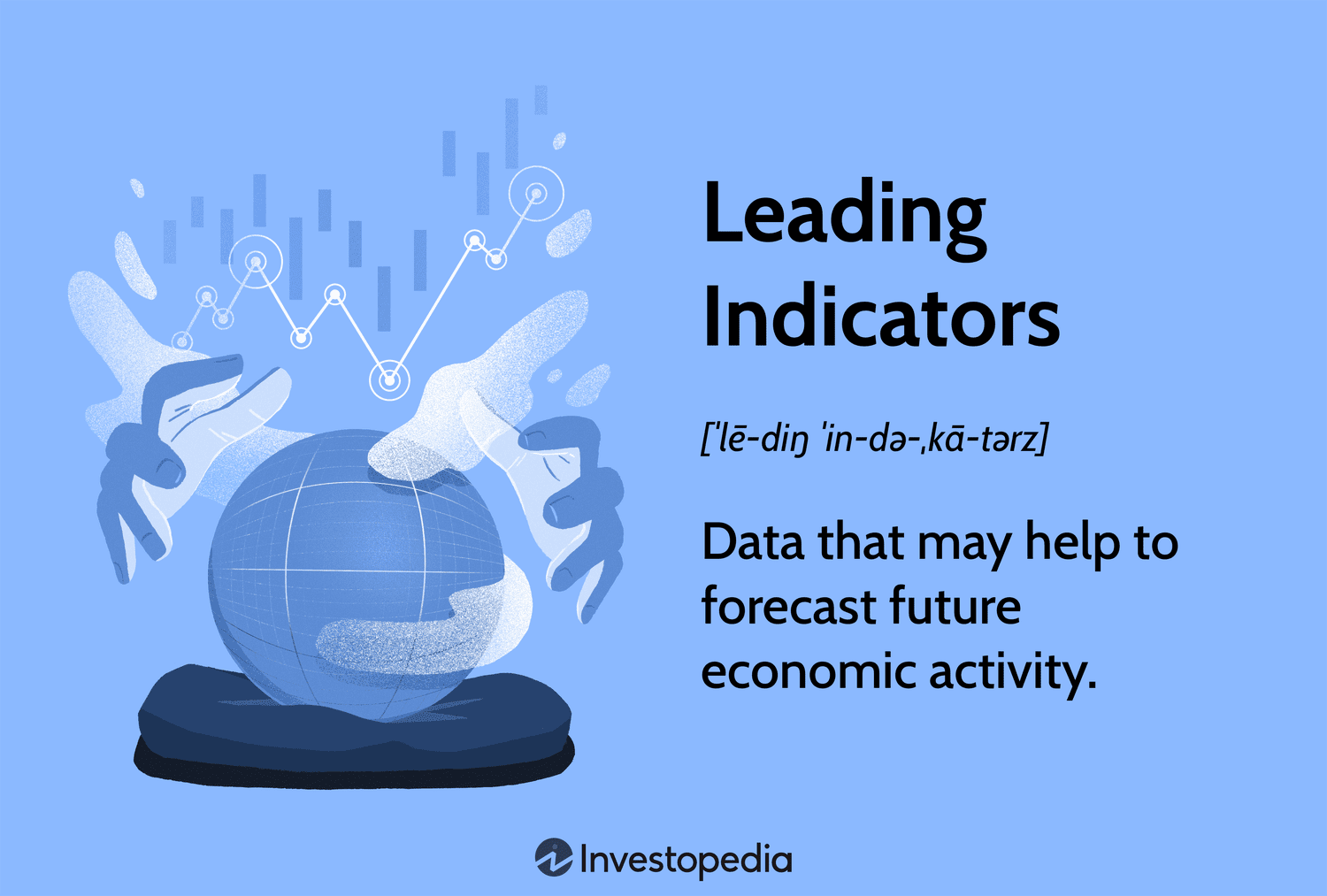 Leading Indicators

[ˈlē-diŋ ˈin-də-ˌkā-tərz]

Data that may help to forecast future economic activity.

Investopedia